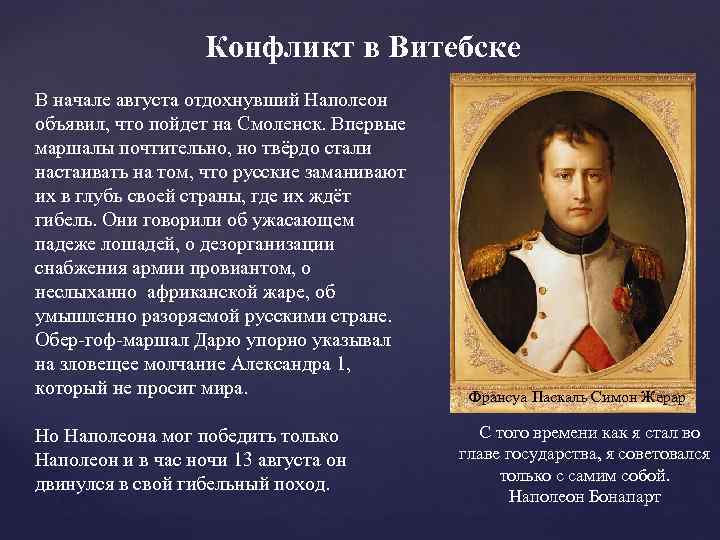 Конфликт в Витебске

В начале августа отдохнувший Наполеон объявил, что пойдет на Смоленск. Впервые маршалы почтительно, но твёрдо стали настаивать на том, что русские заманивают их в глубь своей страны, где их ждёт гибель. Они говорили об ужасающем падеже лошадей, о дезорганизации снабжения армии провиантом, о неслыханно африканской жаре, об умышленно разоряемой русскими стране. Обер-гоф-маршал Дарю упорно указывал на зловещее молчание Александра 1, который не просит мира.

Но Наполеона мог победить только Наполеон и в час ночи 13 августа он двинулся в свой гибельный поход.

Франсуа Паскаль Симон Жерар

С того времени как я стал во главе государства, я советовался только с самим собой.
Наполеон Бонапарт